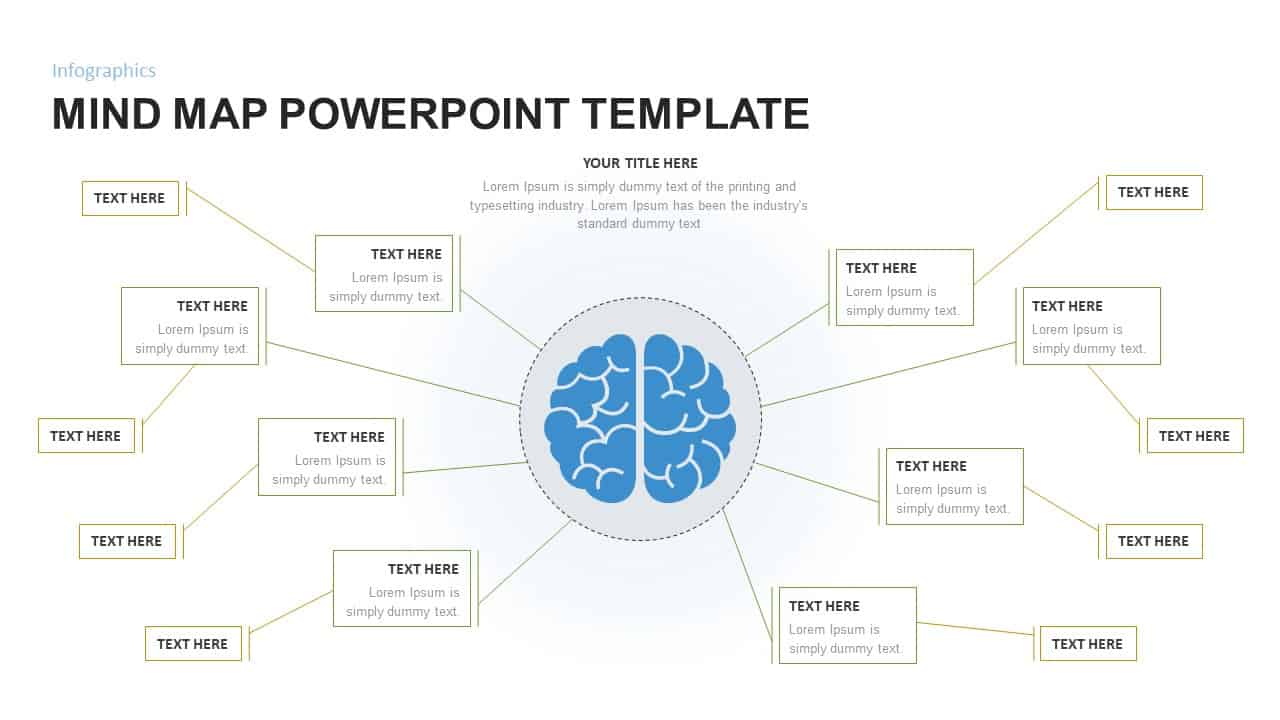 Infographics

MIND MAP POWERPOINT TEMPLATE

YOUR TITLE HERE

Lorem Ipsum is simply dummy text of the printing and typesetting industry. Lorem Ipsum has been the industry's standard dummy text

TEXT HERE

TEXT HERE
Lorem Ipsum is simply dummy text.

TEXT HERE
Lorem Ipsum is simply dummy text.

TEXT HERE

TEXT HERE
Lorem Ipsum is simply dummy text.

TEXT HERE

TEXT HERE
Lorem Ipsum is simply dummy text.

TEXT HERE

TEXT HERE

TEXT HERE
Lorem Ipsum is simply dummy text.

TEXT HERE
Lorem Ipsum is simply dummy text.

TEXT HERE

TEXT HERE
Lorem Ipsum is simply dummy text.

TEXT HERE

TEXT HERE
Lorem Ipsum is simply dummy text.

TEXT HERE